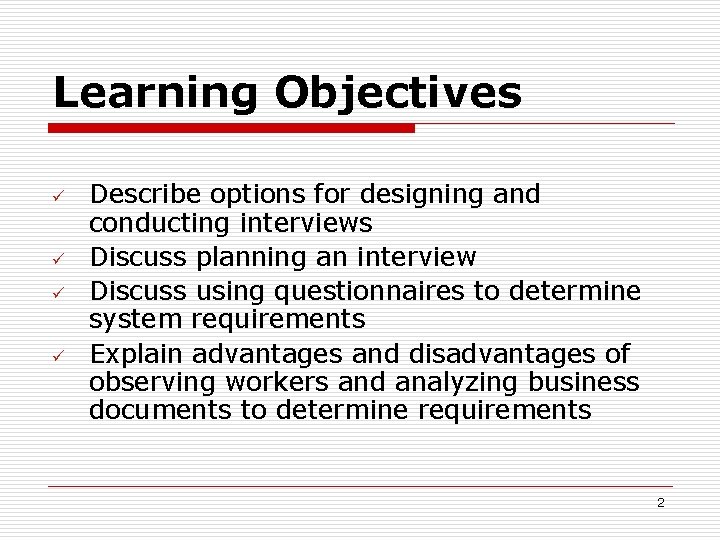 Learning Objectives

✓ Describe options for designing and conducting interviews
✓ Discuss planning an interview
✓ Discuss using questionnaires to determine system requirements
✓ Explain advantages and disadvantages of observing workers and analyzing business documents to determine requirements

2